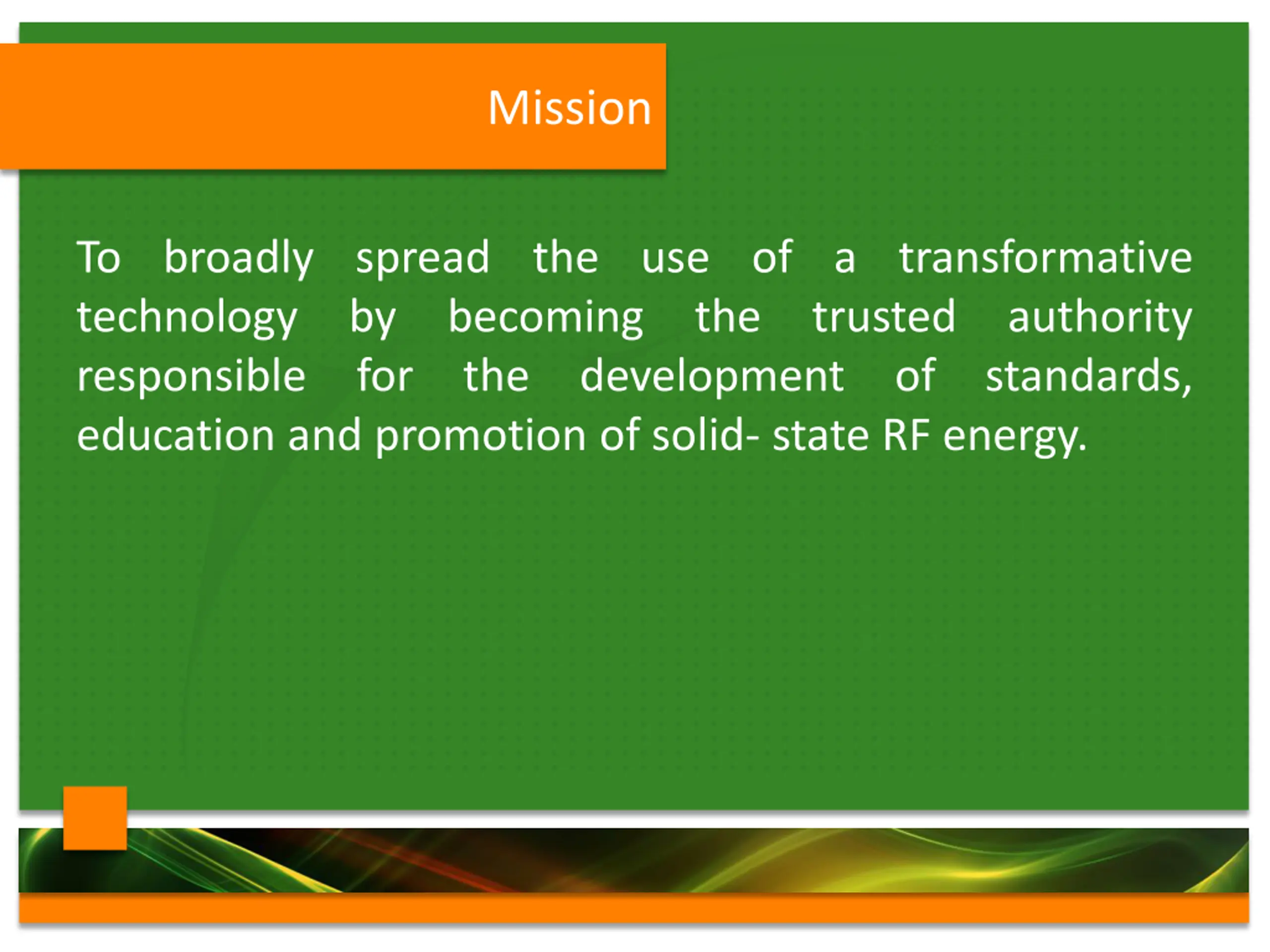 Mission

To broadly spread the use of a transformative technology by becoming the trusted authority responsible for the development of standards, education and promotion of solid- state RF energy.